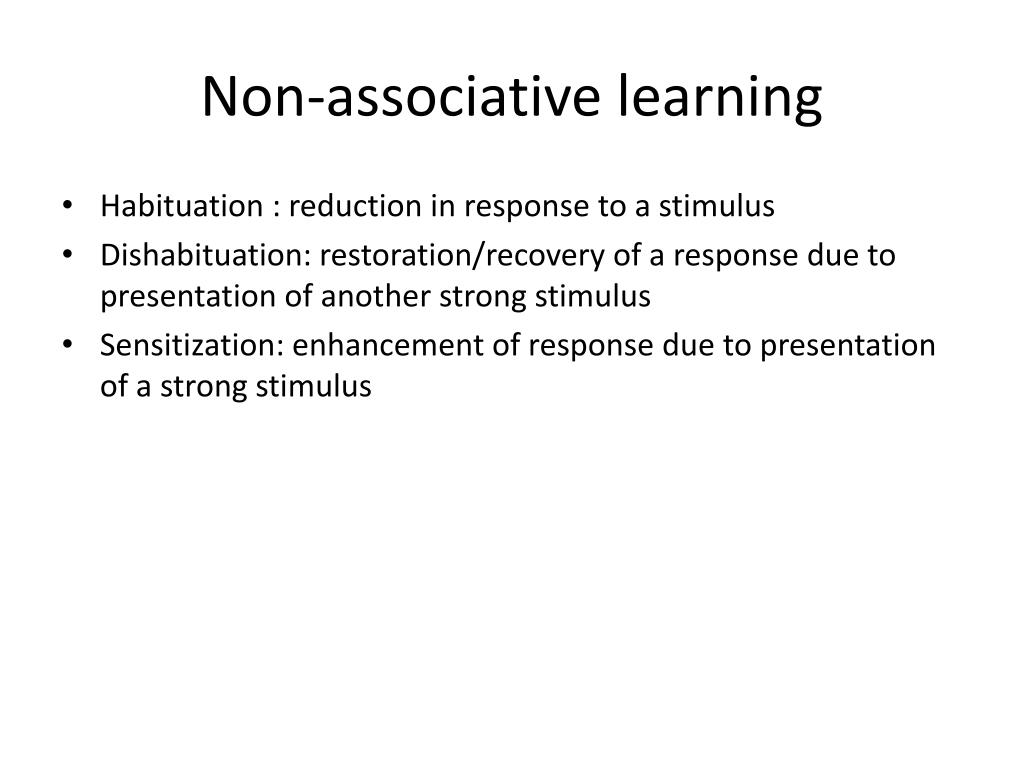 Non-associative learning

• Habituation : reduction in response to a stimulus
• Dishabituation: restoration/recovery of a response due to presentation of another strong stimulus
• Sensitization: enhancement of response due to presentation of a strong stimulus